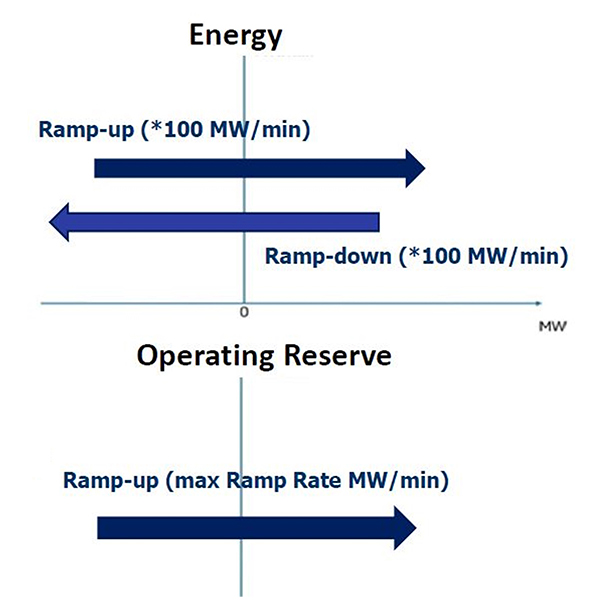 Energy

Ramp-up (*100 MW/min)

Ramp-down (*100 MW/min)

0

MW

Operating Reserve

Ramp-up (max Ramp Rate MW/min)